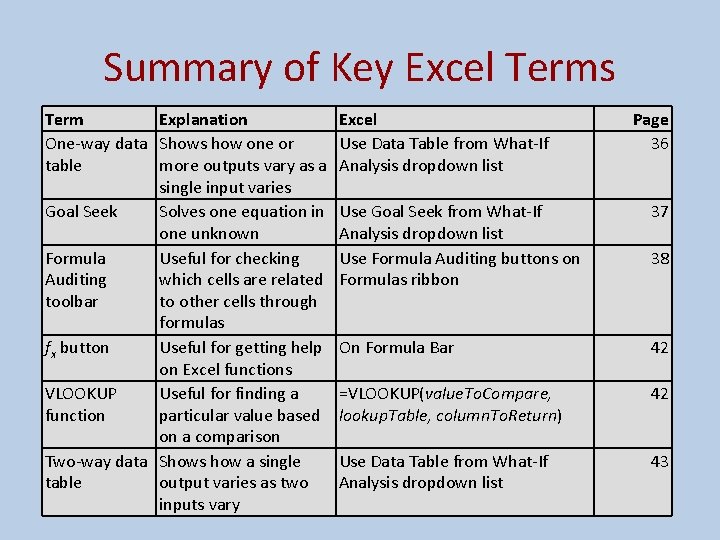 Summary of Key Excel Terms

| Term | Explanation | Excel | Page |
|---|---|---|---|
| One-way data table | Shows how one or more outputs vary as a single input varies | Use Data Table from What-If Analysis dropdown list | 36 |
| Goal Seek | Solves one equation in one unknown | Use Goal Seek from What-If Analysis dropdown list | 37 |
| Formula Auditing toolbar | Useful for checking which cells are related to other cells through formulas | Use Formula Auditing buttons on Formulas ribbon | 38 |
| $f_x$ button | Useful for getting help on Excel functions | On Formula Bar | 42 |
| VLOOKUP function | Useful for finding a particular value based on a comparison | =VLOOKUP(valueToCompare, lookupTable, columnToReturn) | 42 |
| Two-way data table | Shows how a single output varies as two inputs vary | Use Data Table from What-If Analysis dropdown list | 43 |